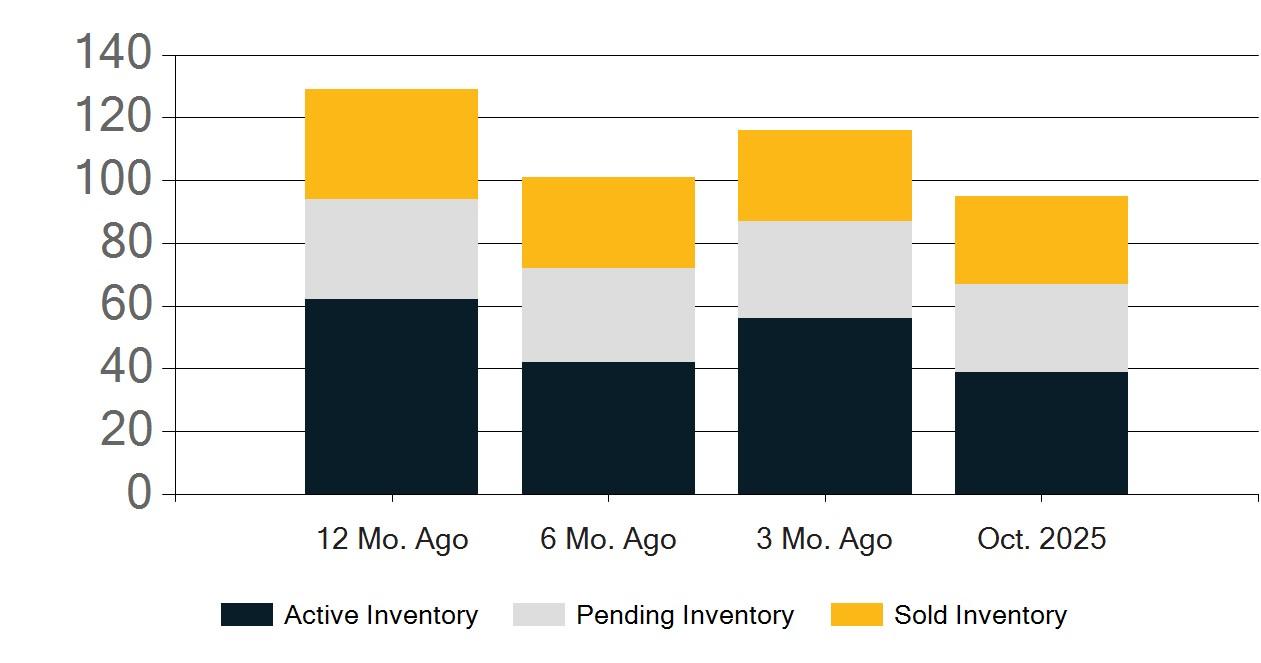 140
120
100
80
60
40
20
0

12 Mo. Ago
6 Mo. Ago
3 Mo. Ago
Oct. 2025

Active Inventory
Pending Inventory
Sold Inventory